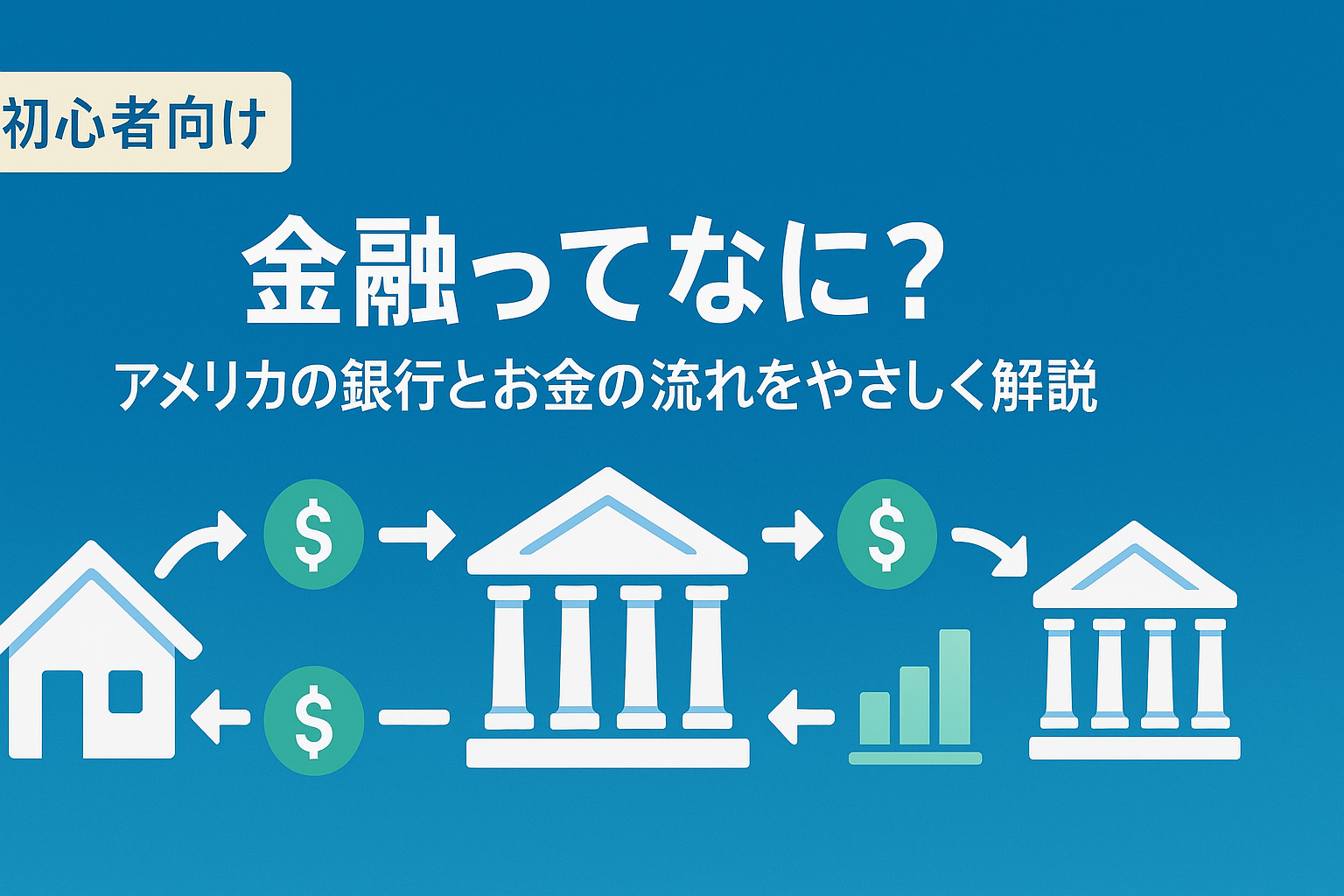 初心者向け

金融ってなに？

アメリカの銀行とお金の流れをやさしく解説

$

$

$